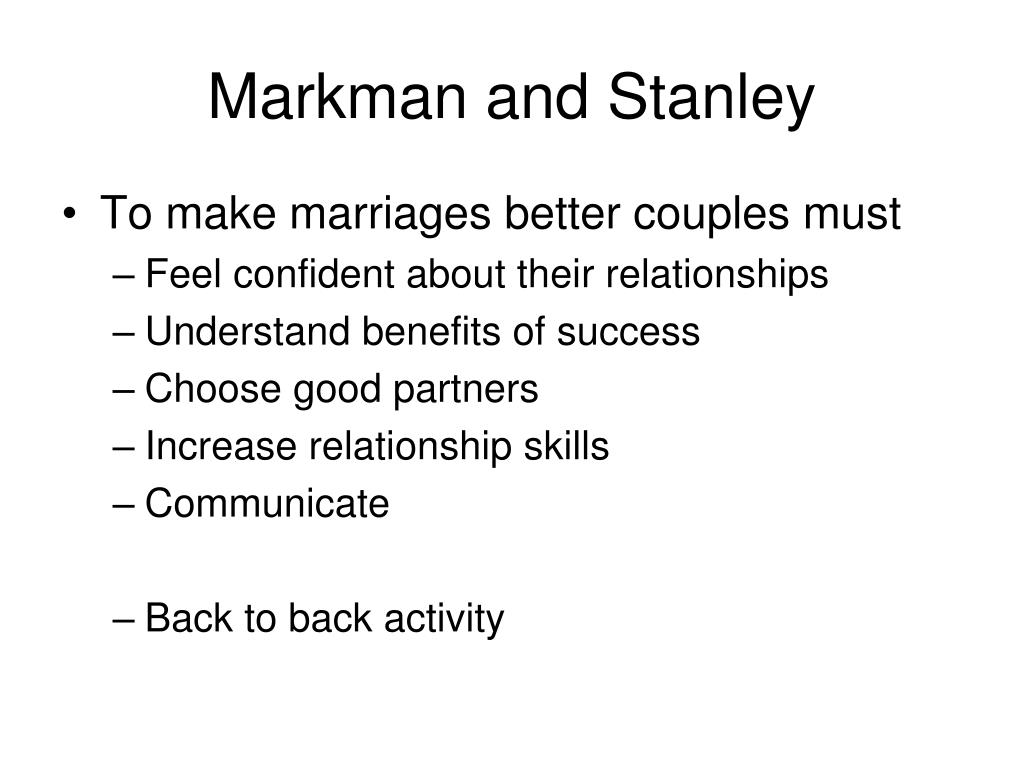 Markman and Stanley

• To make marriages better couples must
– Feel confident about their relationships
– Understand benefits of success
– Choose good partners
– Increase relationship skills
– Communicate

– Back to back activity